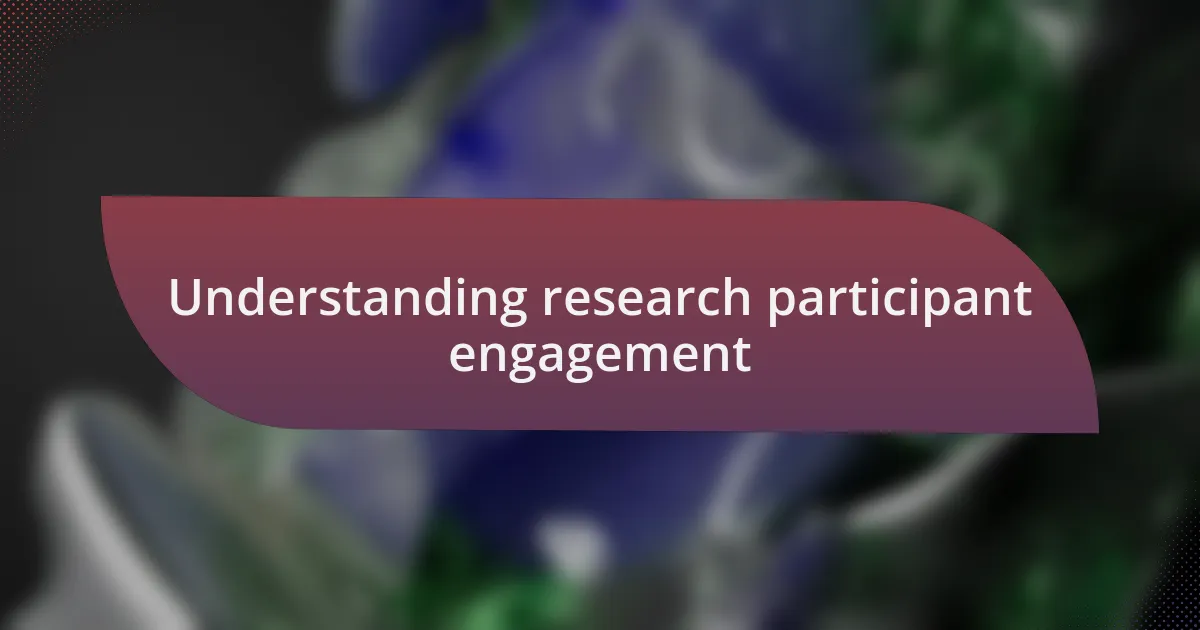 Understanding research participant engagement